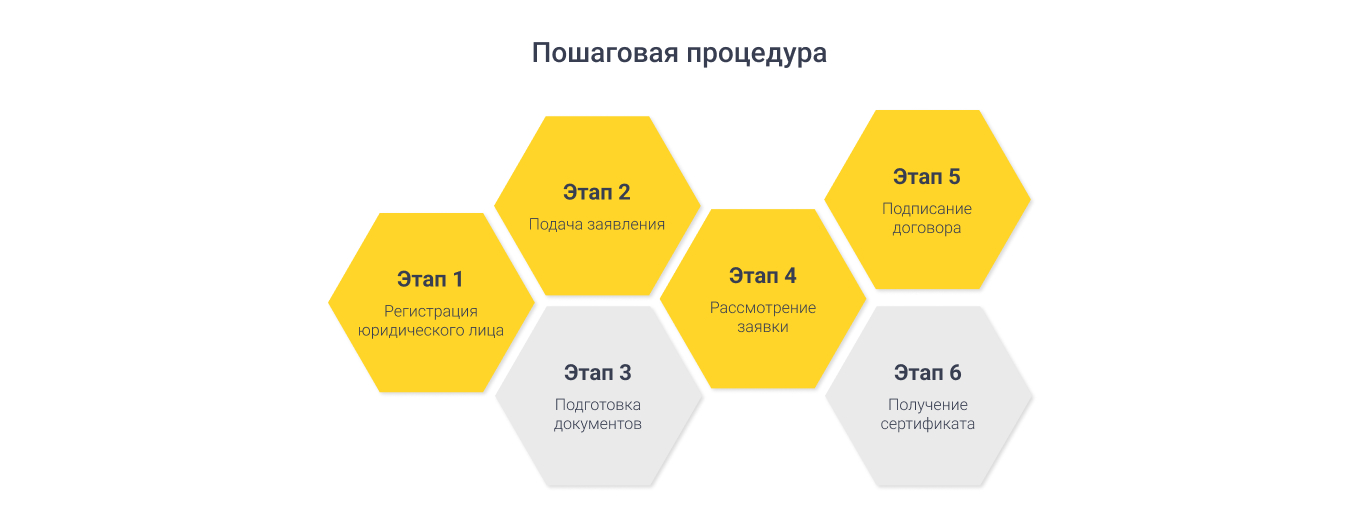 Пошаговая процедура

Этап 1
Регистрация юридического лица

Этап 2
Подача заявления

Этап 3
Подготовка документов

Этап 4
Рассмотрение заявки

Этап 5
Подписание договора

Этап 6
Получение сертификата